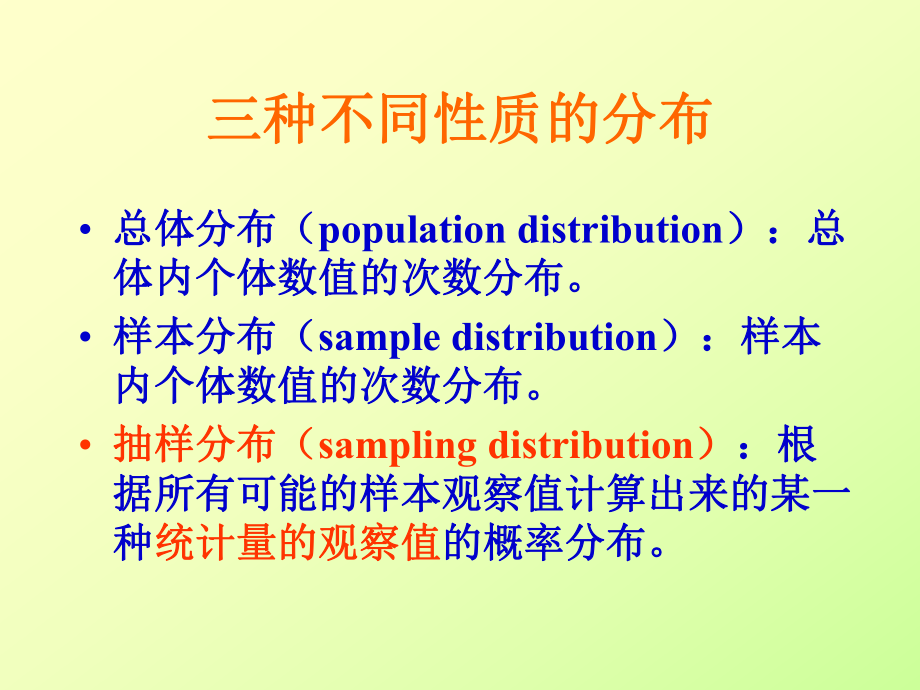 三种不同性质的分布

• 总体分布（population distribution）：总体内个体数值的次数分布。

• 样本分布（sample distribution）：样本内个体数值的次数分布。

• 抽样分布（sampling distribution）：根据所有可能的样本观察值计算出来的某一种统计量的观察值的概率分布。